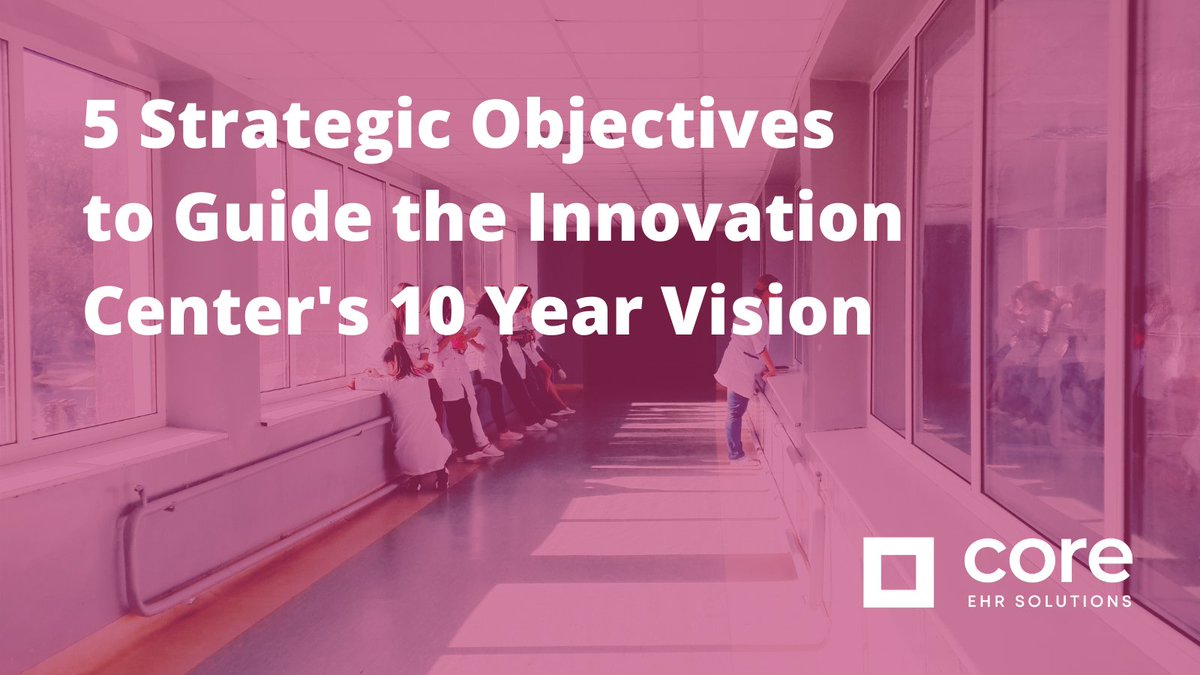 5 Strategic Objectives to Guide the Innovation Center's 10 Year Vision

core
EHR SOLUTIONS